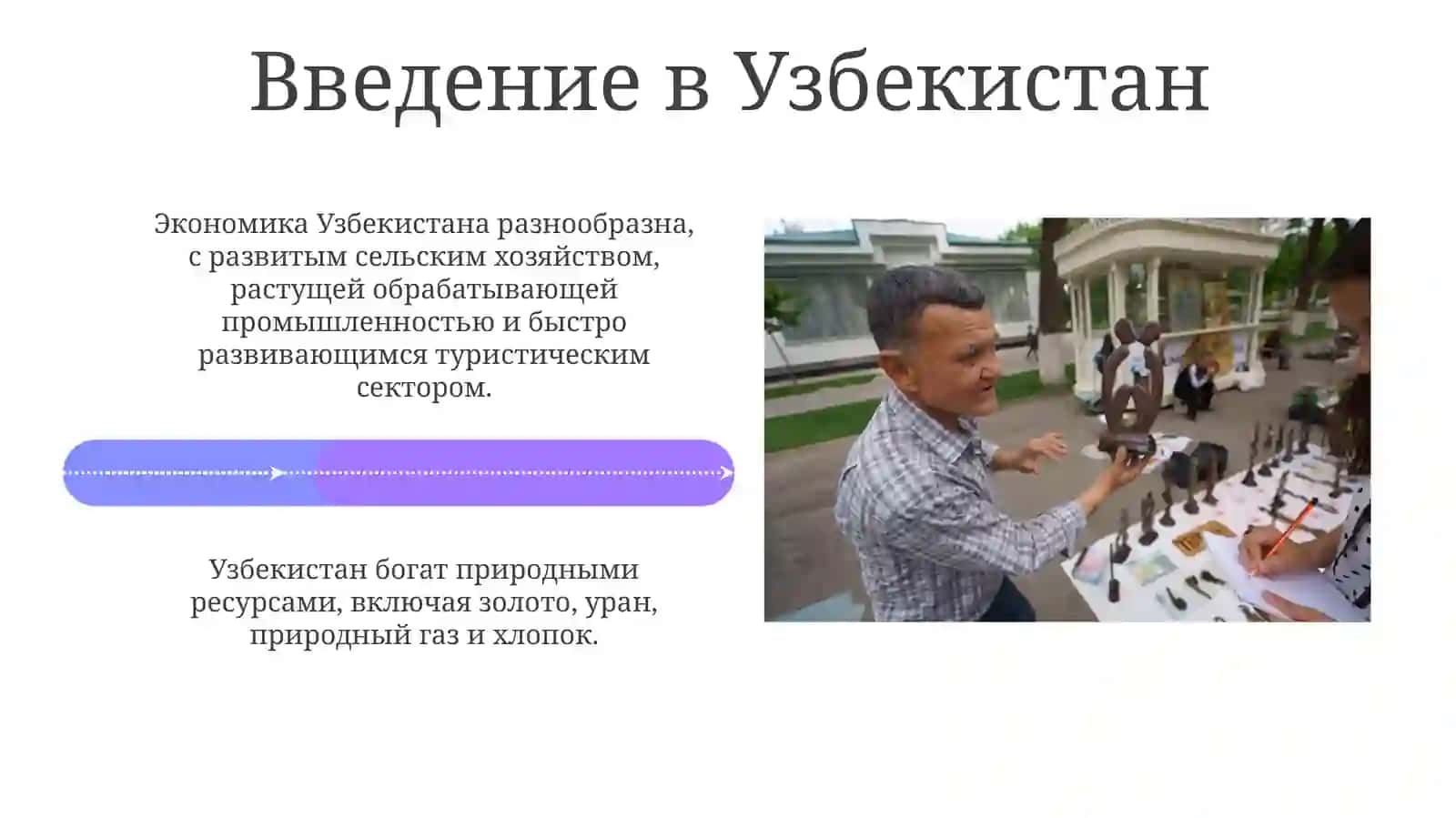 Введение в Узбекистан

Экономика Узбекистана разнообразна, с развитым сельским хозяйством, растущей обрабатывающей промышленностью и быстро развивающимся туристическим сектором.

Узбекистан богат природными ресурсами, включая золото, уран, природный газ и хлопок.